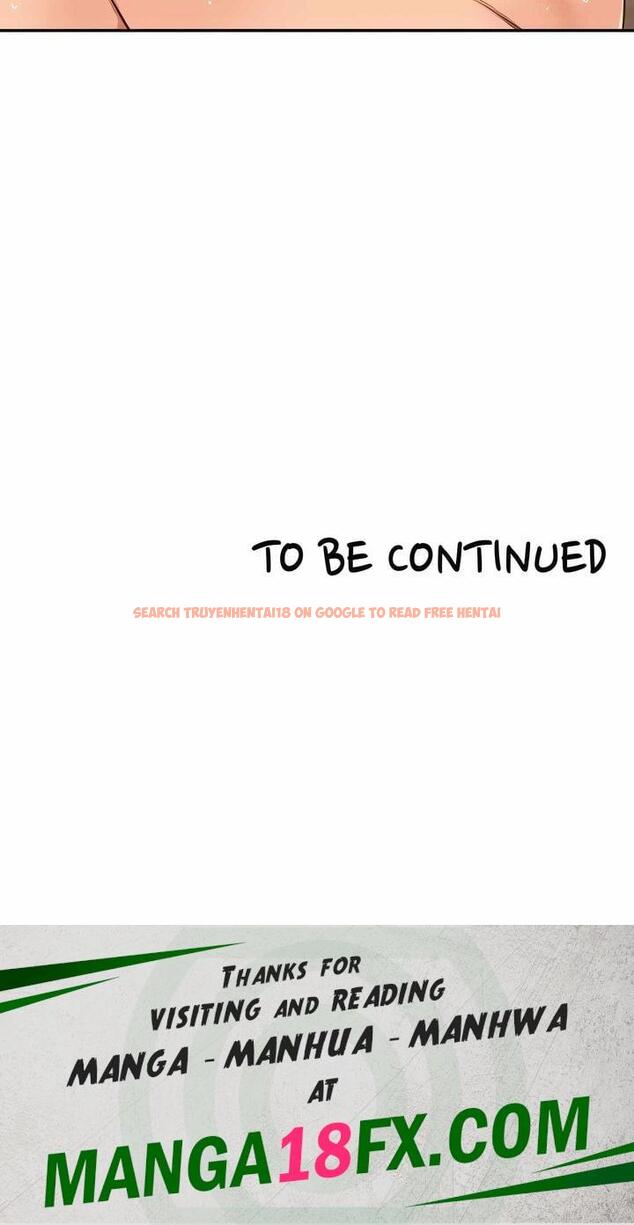 TO BE CONTINUED

SEARCH TRUYENHENTAI18 ON GOOGLE TO READ FREE HENTAI

THANKS FOR VISITING AND READING MANGA - MANHUA - MANHWA AT

MANGA18FX.COM